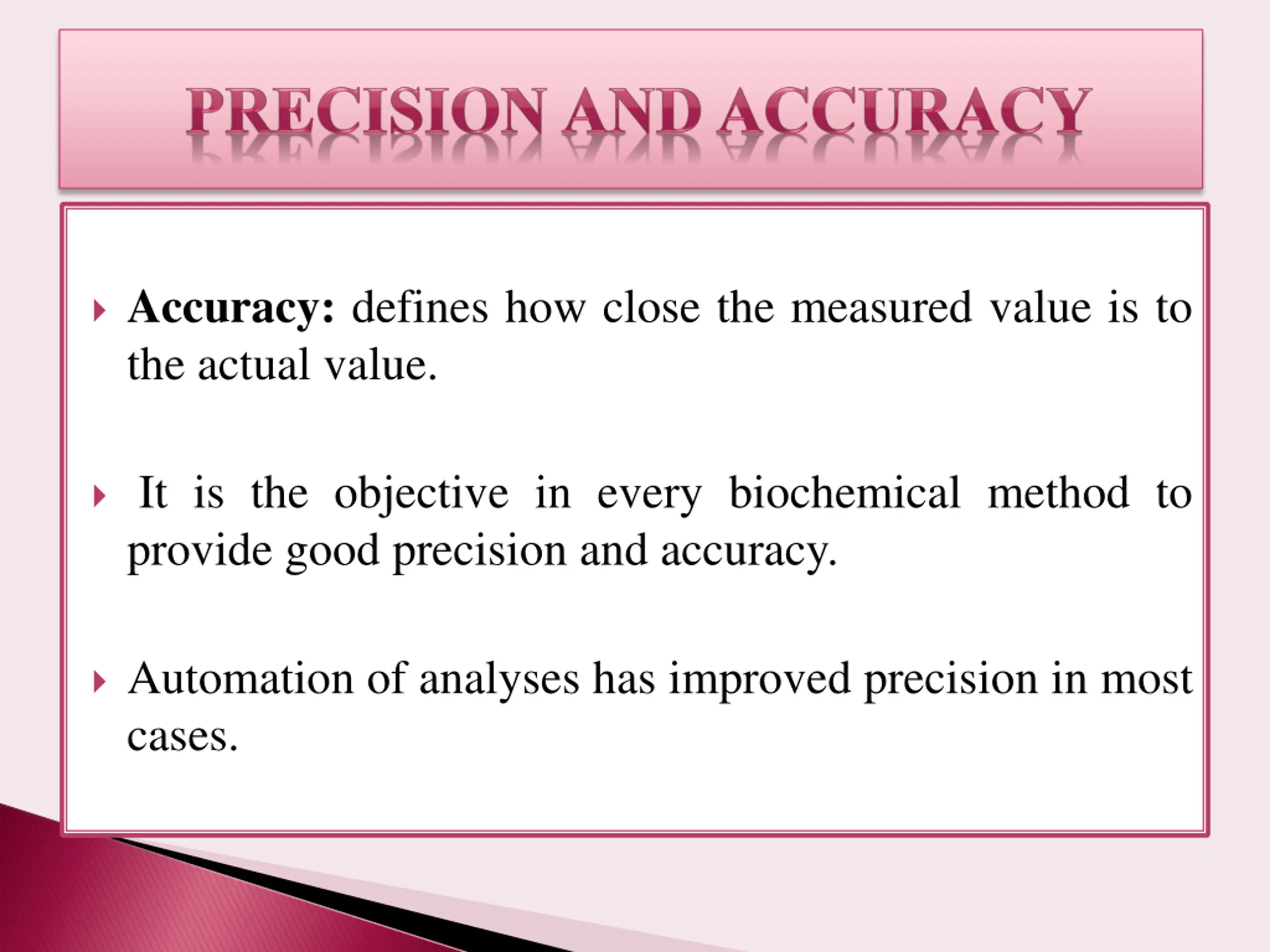 PRECISION AND ACCURACY

Accuracy: defines how close the measured value is to the actual value.

It is the objective in every biochemical method to provide good precision and accuracy.

Automation of analyses has improved precision in most cases.